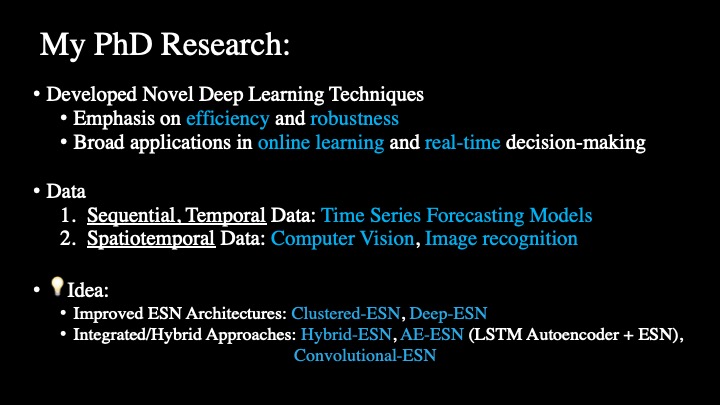 My PhD Research:

• Developed Novel Deep Learning Techniques
  • Emphasis on efficiency and robustness
  • Broad applications in online learning and real-time decision-making

• Data
  1. Sequential, Temporal Data: Time Series Forecasting Models
  2. Spatiotemporal Data: Computer Vision, Image recognition

• Idea:
  • Improved ESN Architectures: Clustered-ESN, Deep-ESN
  • Integrated/Hybrid Approaches: Hybrid-ESN, AE-ESN (LSTM Autoencoder + ESN), Convolutional-ESN